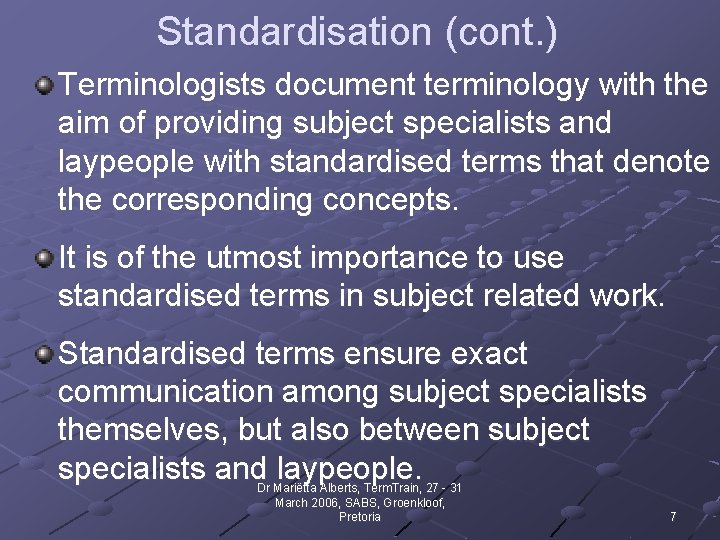 Standardisation (cont.)

Terminologists document terminology with the aim of providing subject specialists and laypeople with standardised terms that denote the corresponding concepts.

It is of the utmost importance to use standardised terms in subject related work.

Standardised terms ensure exact communication among subject specialists themselves, but also between subject specialists and laypeople.

Dr Mariëtta Alberts, TermTrain, 27 - 31 March 2006, SABS, Groenkloof, Pretoria

7